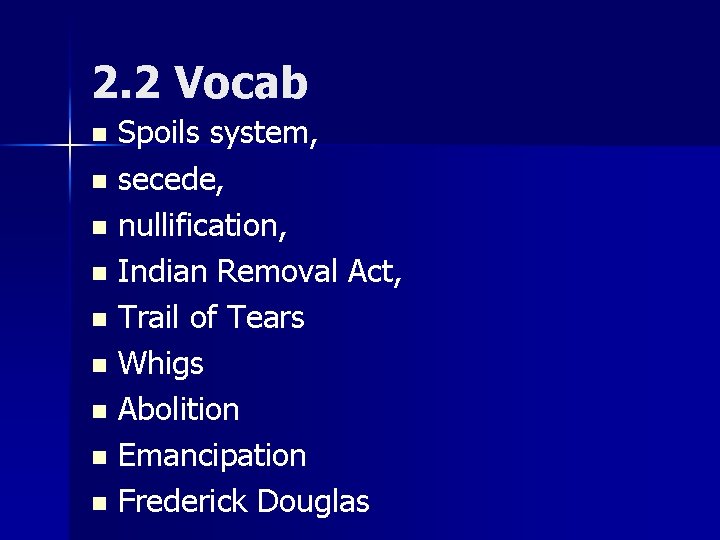 2.2 Vocab

- Spoils system,
- secede,
- nullification,
- Indian Removal Act,
- Trail of Tears
- Whigs
- Abolition
- Emancipation
- Frederick Douglas